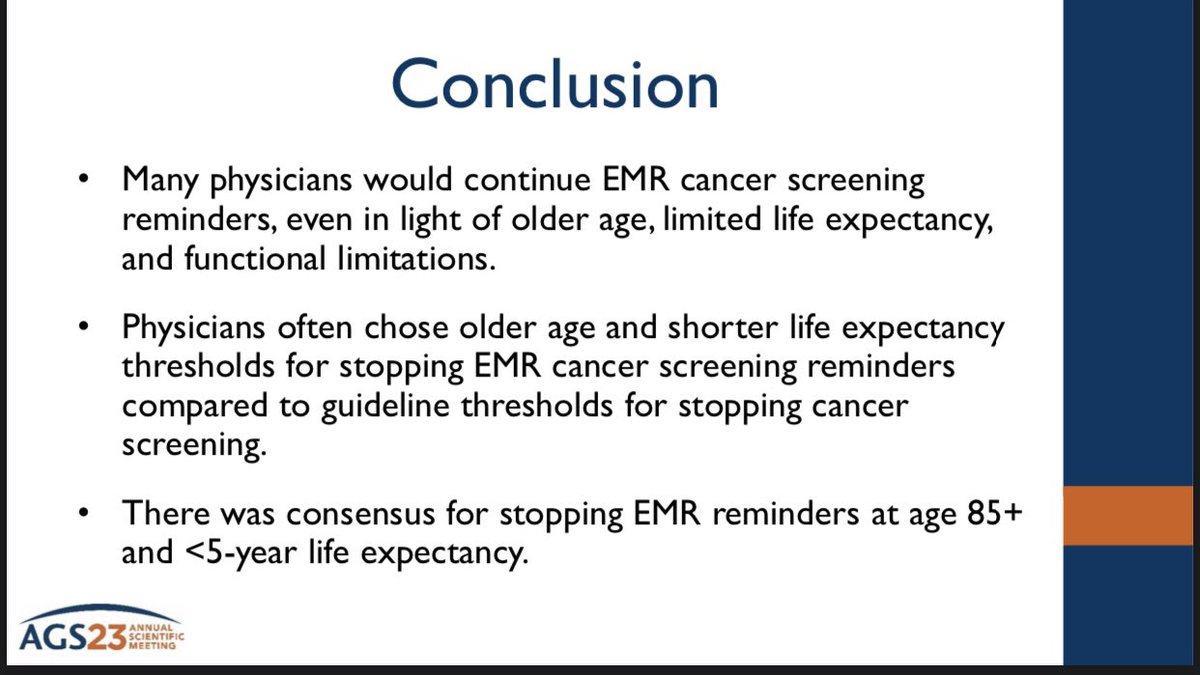 Conclusion

• Many physicians would continue EMR cancer screening reminders, even in light of older age, limited life expectancy, and functional limitations.

• Physicians often chose older age and shorter life expectancy thresholds for stopping EMR cancer screening reminders compared to guideline thresholds for stopping cancer screening.

• There was consensus for stopping EMR reminders at age 85+ and <5-year life expectancy.

AGS23 ANNUAL SCIENTIFIC MEETING